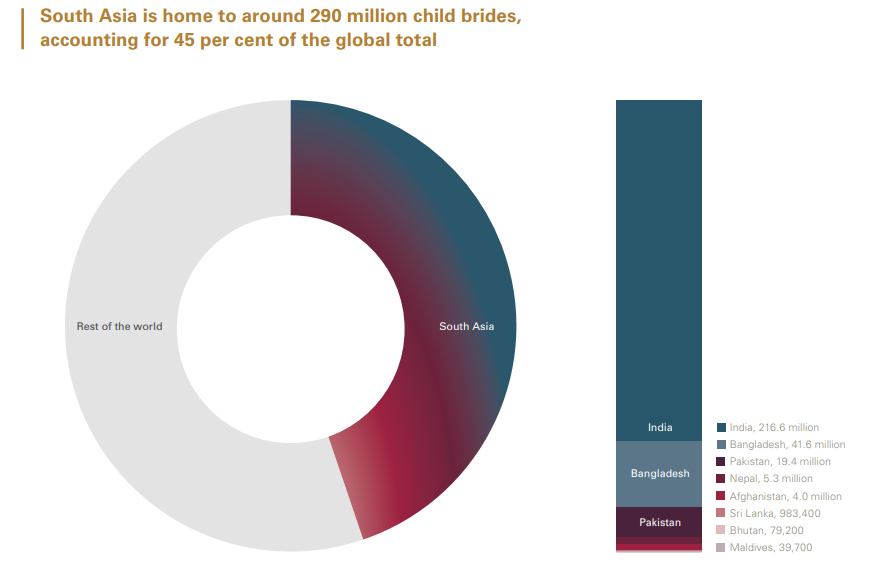 South Asia is home to around 290 million child brides, accounting for 45 per cent of the global total

Rest of the world

South Asia

India

Bangladesh

Pakistan

India, 216.6 million
Bangladesh, 41.6 million
Pakistan, 19.4 million
Nepal, 5.3 million
Afghanistan, 4.0 million
Sri Lanka, 983,400
Bhutan, 79,200
Maldives, 39,700